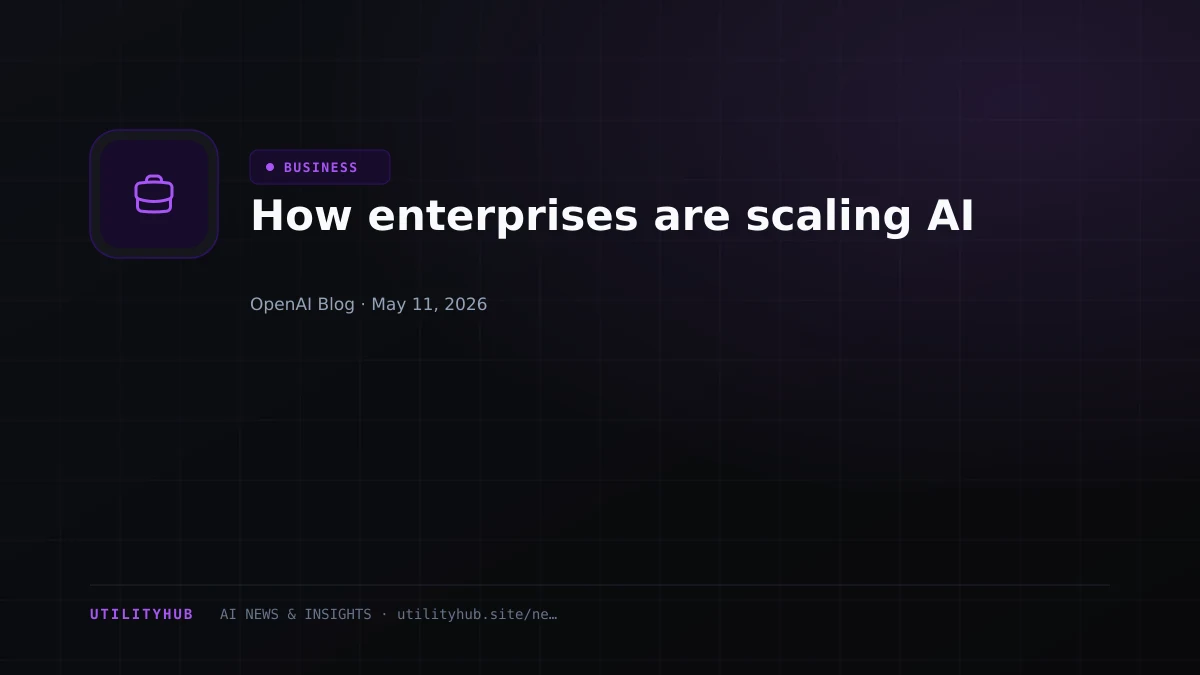 BUSINESS

How enterprises are scaling AI

OpenAI Blog · May 11, 2026

UTILITYHUB AI NEWS & INSIGHTS · utilityhub.site/ne…